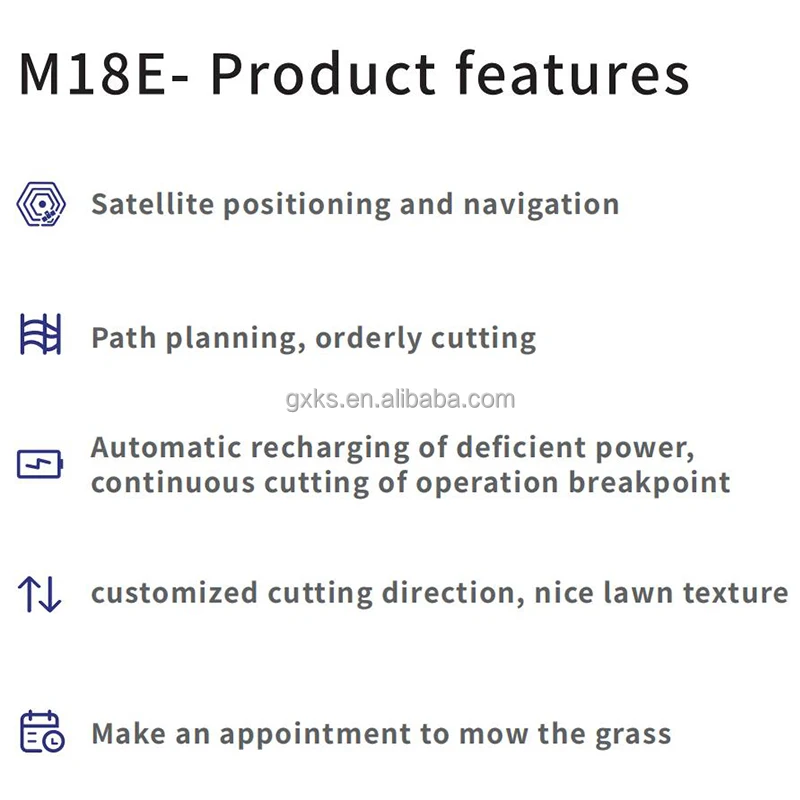 M18E- Product features

Satellite positioning and navigation

Path planning, orderly cutting

gxks.en.alibaba.com

Automatic recharging of deficient power, continuous cutting of operation breakpoint

customized cutting direction, nice lawn texture

Make an appointment to mow the grass